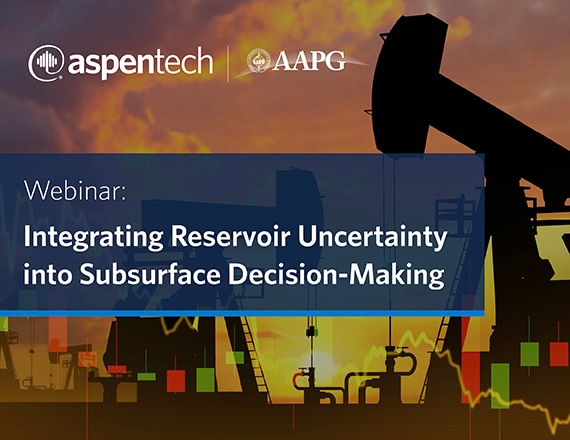 aspentech | AAPG

Webinar:

Integrating Reservoir Uncertainty into Subsurface Decision-Making